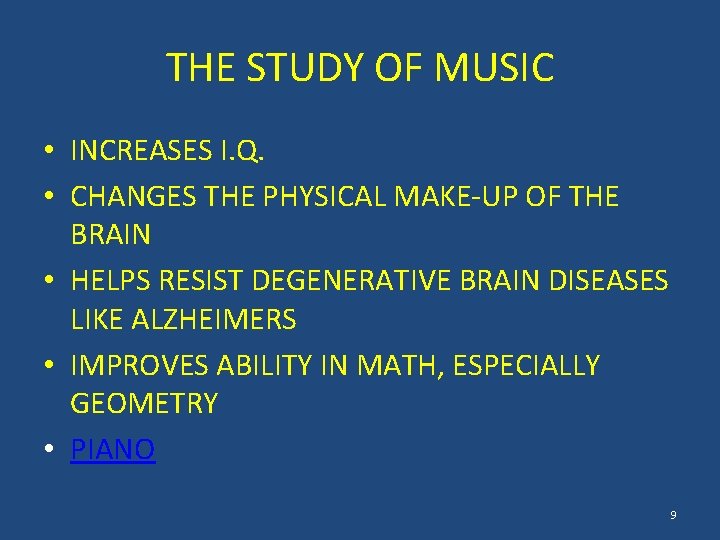 THE STUDY OF MUSIC

• INCREASES I.Q.
• CHANGES THE PHYSICAL MAKE-UP OF THE BRAIN
• HELPS RESIST DEGENERATIVE BRAIN DISEASES LIKE ALZHEIMERS
• IMPROVES ABILITY IN MATH, ESPECIALLY GEOMETRY
• PIANO

9